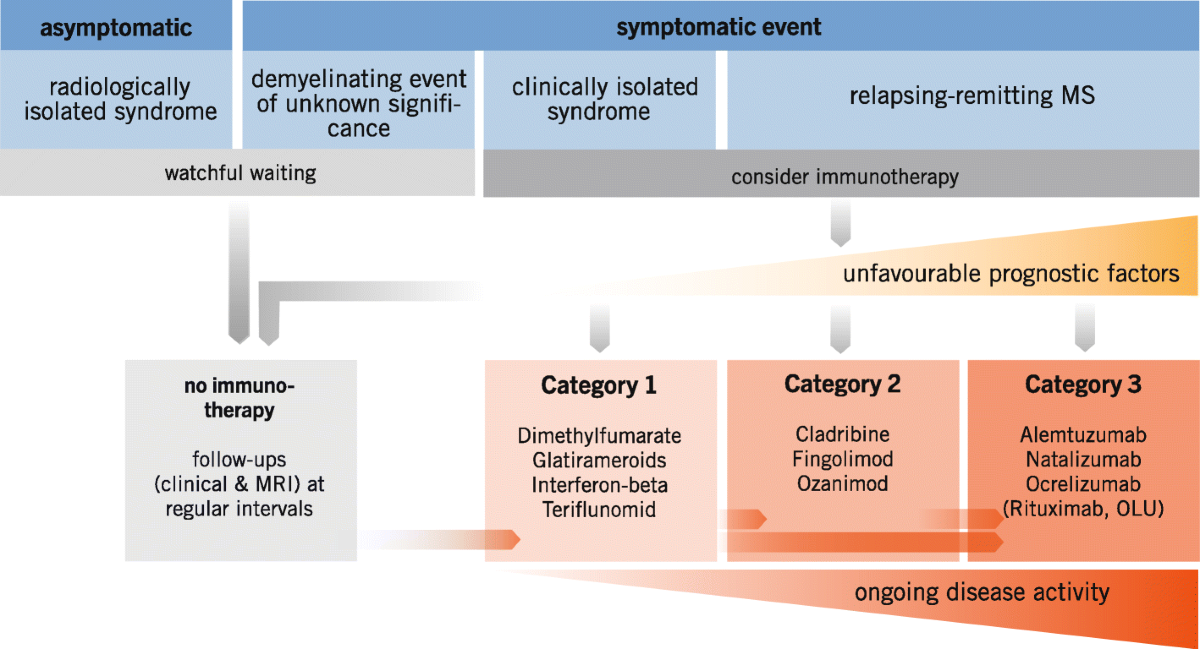 asymptomatic

symptomatic event

radiologically isolated syndrome

demyelinating event of unknown significance

clinically isolated syndrome

relapsing-remitting MS

watchful waiting

consider immunotherapy

unfavourable prognostic factors

no immunotherapy

follow-ups (clinical & MRI) at regular intervals

Category 1

Dimethylfumarate
Glatirameroids
Interferon-beta
Teriflunomid

Category 2

Cladribine
Fingolimod
Ozanimod

Category 3

Alemtuzumab
Natalizumab
Ocrelizumab
(Rituximab, OLU)

ongoing disease activity